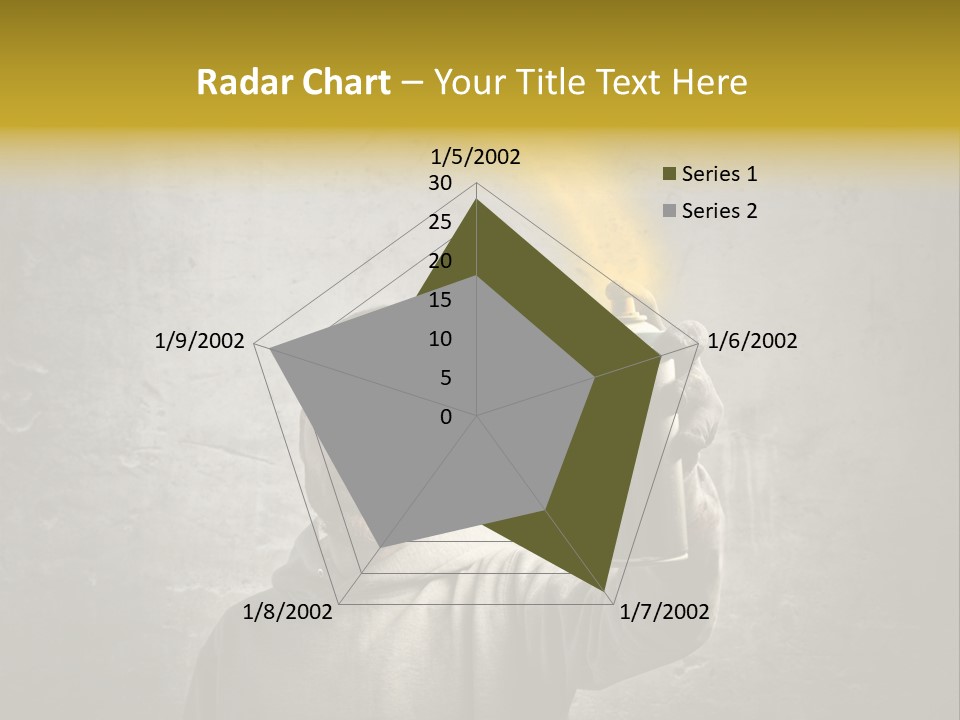 Radar Chart – Your Title Text Here

1/5/2002
30
25
20
15
10
5
0
1/6/2002
1/7/2002
1/8/2002
1/9/2002

Series 1
Series 2